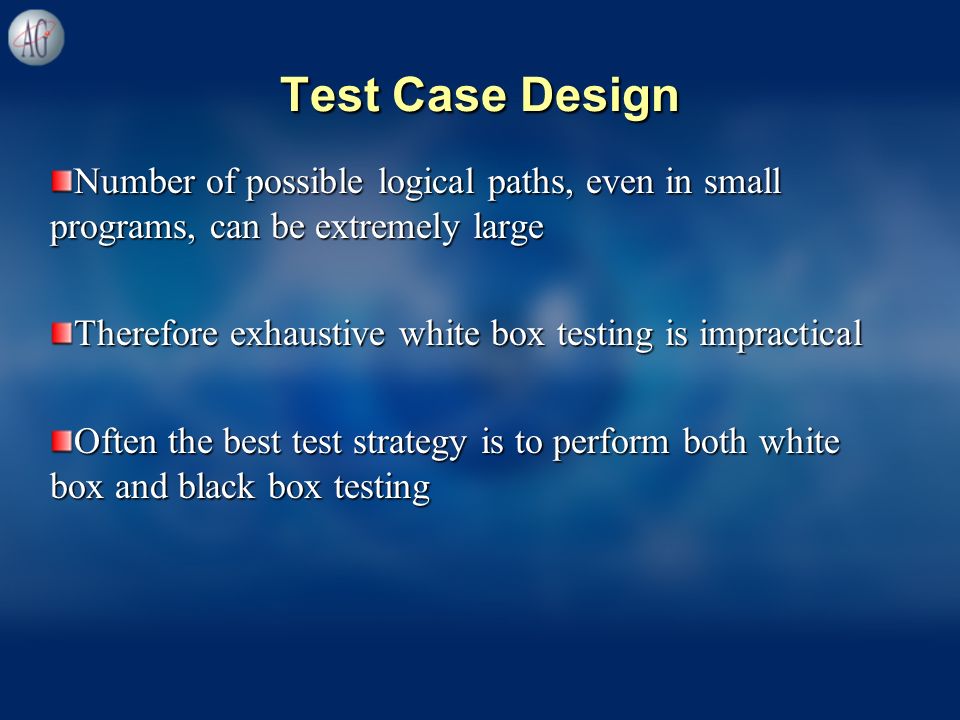 AG

Test Case Design

Number of possible logical paths, even in small programs, can be extremely large

Therefore exhaustive white box testing is impractical

Often the best test strategy is to perform both white box and black box testing